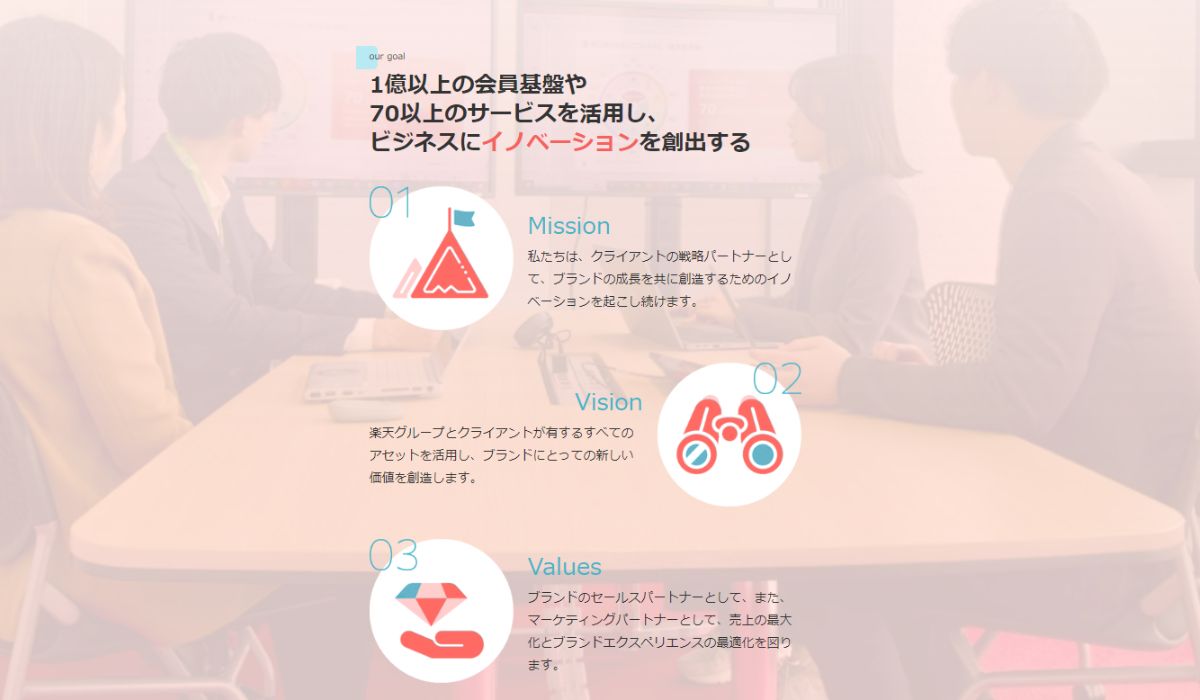 our goal

1億以上の会員基盤や
70以上のサービスを活用し、
ビジネスにイノベーションを創出する

01

Mission

私たちは、クライアントの戦略パートナーとして、ブランドの成長を共に創造するためのイノベーションを起こし続けます。

02

Vision

楽天グループとクライアントが有するすべてのアセットを活用し、ブランドにとっての新しい価値を創造します。

03

Values

ブランドのセールスパートナーとして、また、マーケティングパートナーとして、売上の最大化とブランドエクスペリエンスの最適化を図ります。